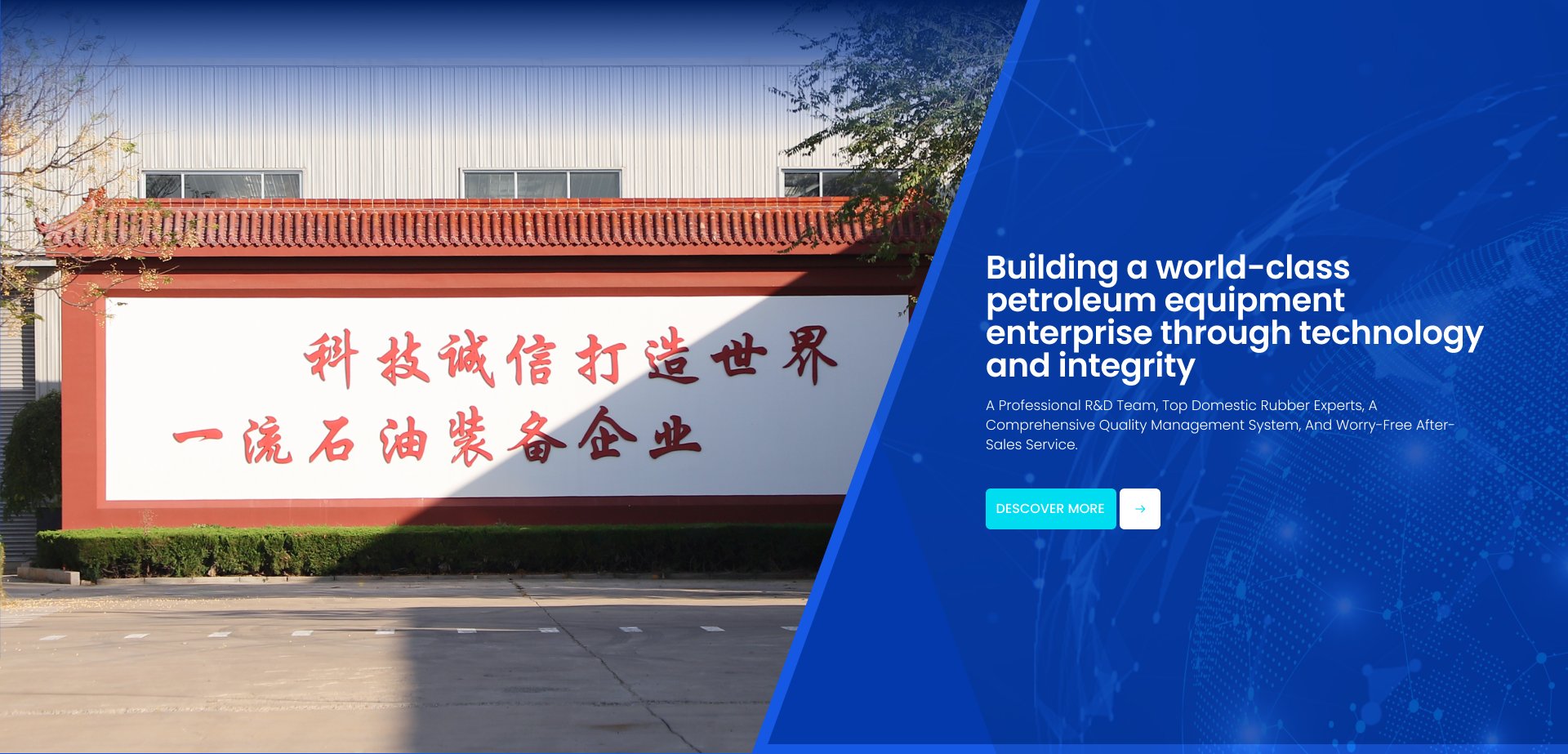 科技诚信打造世界
一流石油装备企业

Building a world-class petroleum equipment enterprise through technology and integrity

A Professional R&D Team, Top Domestic Rubber Experts, A Comprehensive Quality Management System, And Worry-Free After-Sales Service.

DESCOVER MORE